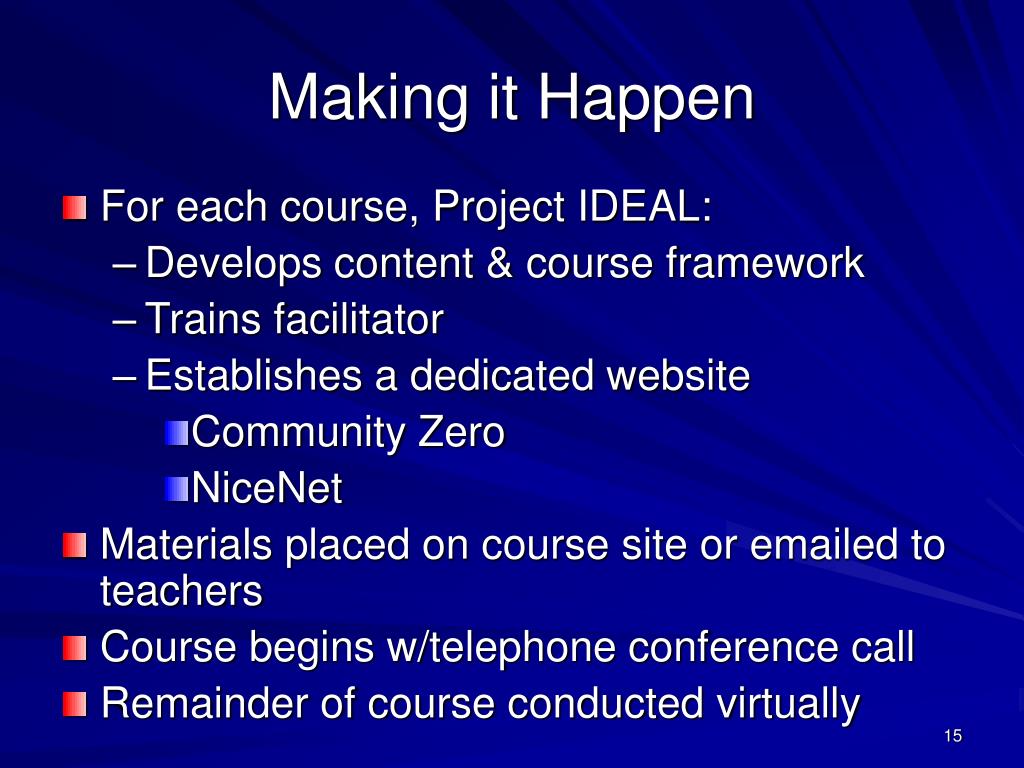 Making it Happen

For each course, Project IDEAL:
– Develops content & course framework
– Trains facilitator
– Establishes a dedicated website
Community Zero
NiceNet

Materials placed on course site or emailed to teachers

Course begins w/telephone conference call

Remainder of course conducted virtually

15